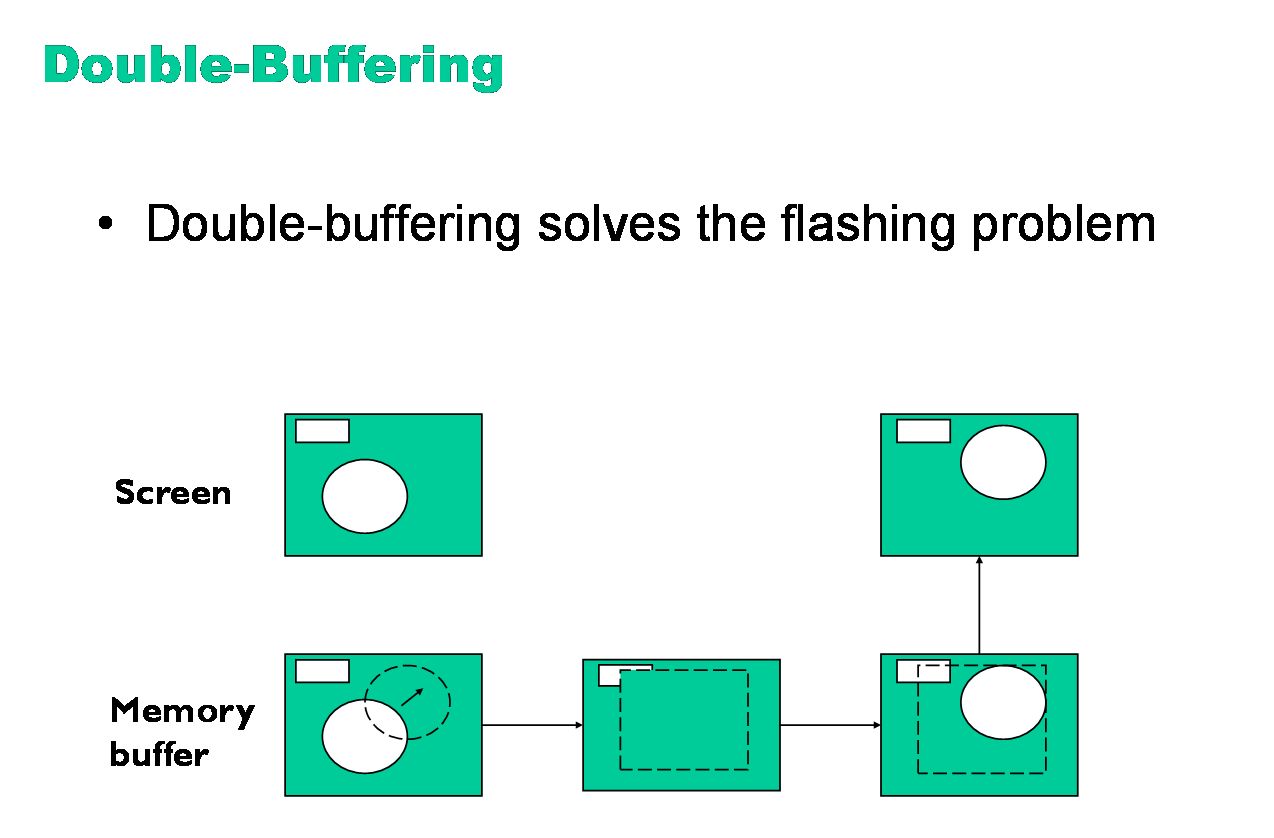 Double-Buffering

• Double-buffering solves the flashing problem

Screen

Memory buffer